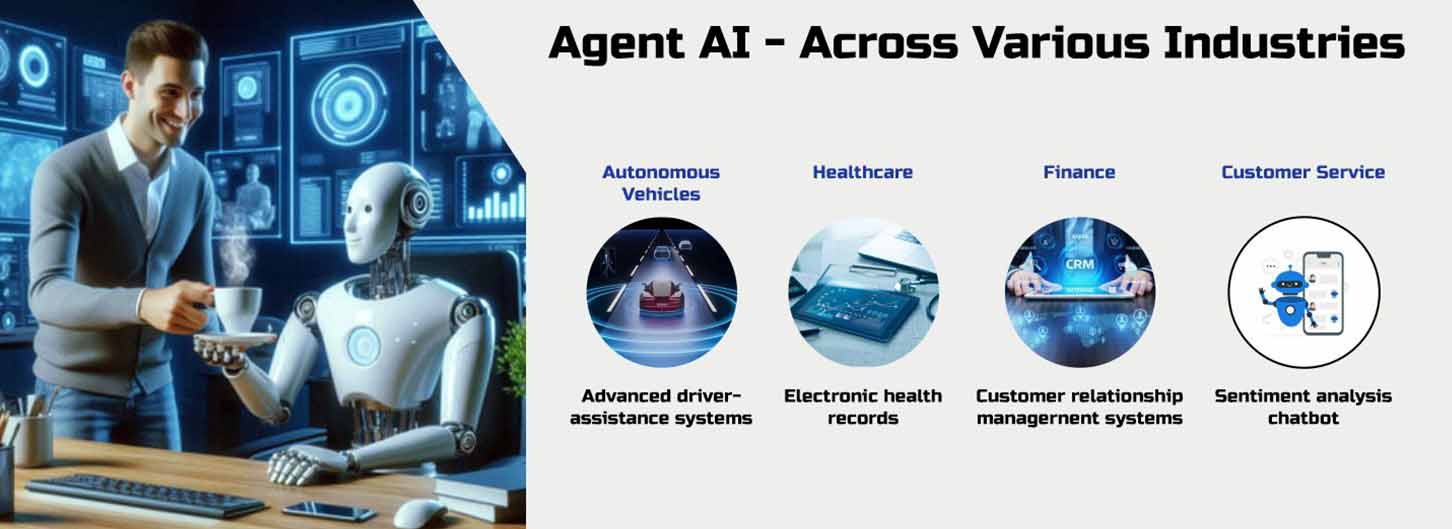 Agent AI - Across Various Industries

Autonomous Vehicles

Advanced driver-assistance systems

Healthcare

Electronic health records

Finance

CRM

Customer relationship managernent systems

Customer Service

Sentiment analysis chatbot